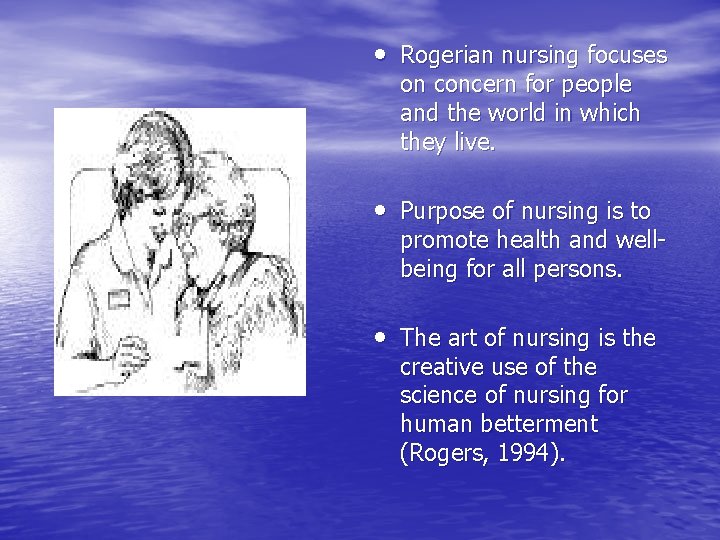 • Rogerian nursing focuses on concern for people and the world in which they live.

• Purpose of nursing is to promote health and well-being for all persons.

• The art of nursing is the creative use of the science of nursing for human betterment (Rogers, 1994).